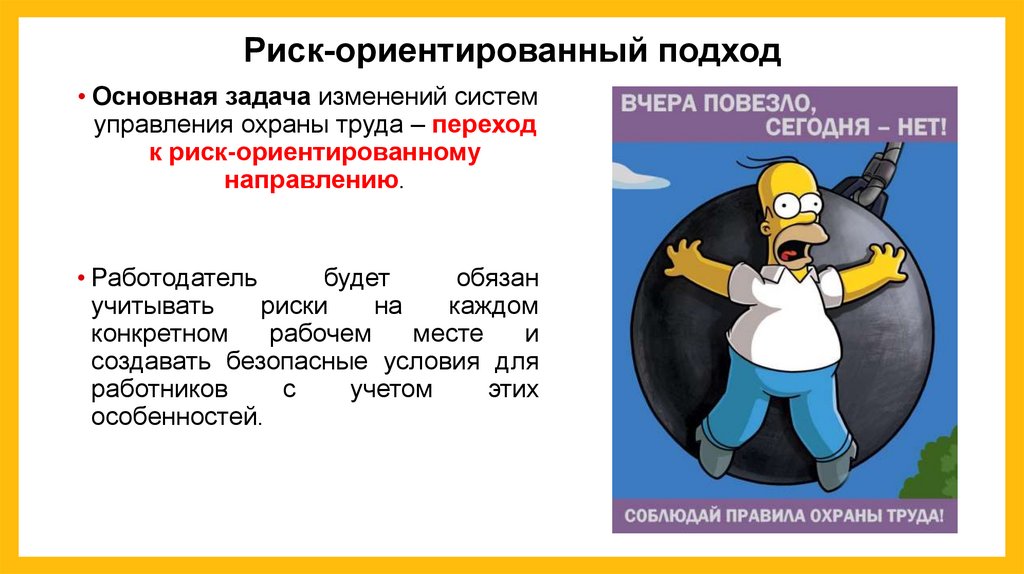 Риск-ориентированный подход

• Основная задача изменений систем управления охраны труда – переход к риск-ориентированному направлению.

• Работодатель будет обязан учитывать риски на каждом конкретном рабочем месте и создавать безопасные условия для работников с учетом этих особенностей.

ВЧЕРА ПОВЕЗЛО, СЕГОДНЯ – НЕТ!

СОБЛЮДАЙ ПРАВИЛА ОХРАНЫ ТРУДА!